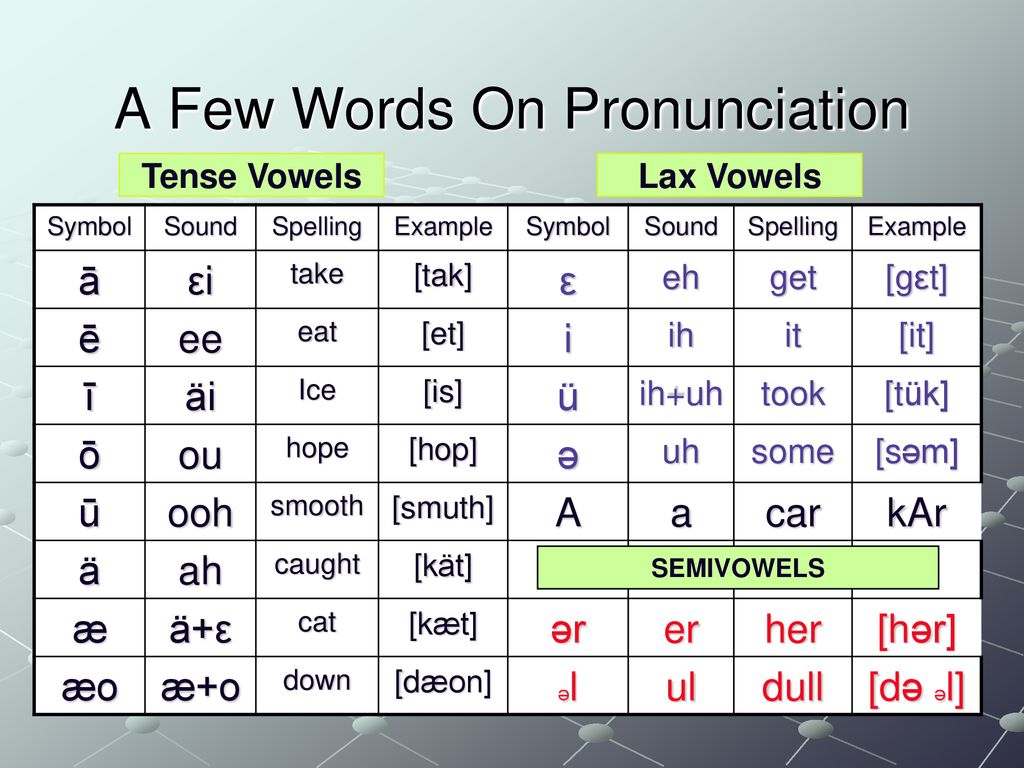 A Few Words On Pronunciation

Tense Vowels

Lax Vowels

| Symbol | Sound | Spelling | Example | Symbol | Sound | Spelling | Example |
|---|---|---|---|---|---|---|---|
| ā | εi | take | [tak] | ε | eh | get | [gεt] |
| ē | ee | eat | [et] | i | ih | it | [it] |
| ī | äi | Ice | [is] | ü | ih+uh | took | [tük] |
| ō | ou | hope | [hop] | ə | uh | some | [səm] |
| ū | ooh | smooth | [smuth] | A | a | car | kAr |
| ä | ah | caught | [kät] | SEMIVOWELS | | | |
| æ | ä+ε | cat | [kæt] | ər | er | her | [hər] |
| æo | æ+o | down | [dæon] | əl | ul | dull | [də əl] |